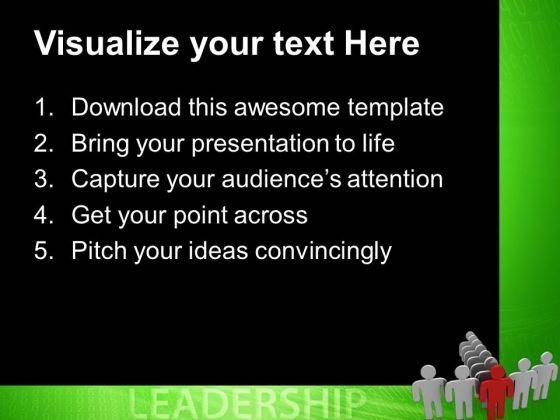 Visualize your text Here

1. Download this awesome template
2. Bring your presentation to life
3. Capture your audience's attention
4. Get your point across
5. Pitch your ideas convincingly

LEADERSHIP